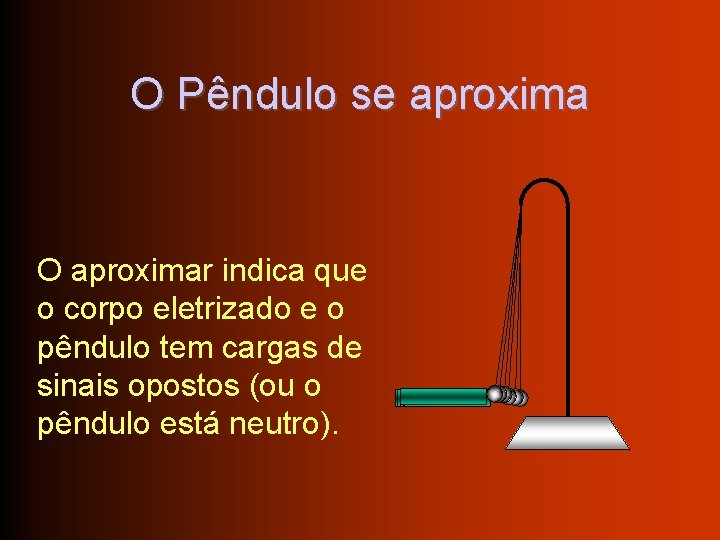 O Pêndulo se aproxima

O aproximar indica que o corpo eletrizado e o pêndulo tem cargas de sinais opostos (ou o pêndulo está neutro).